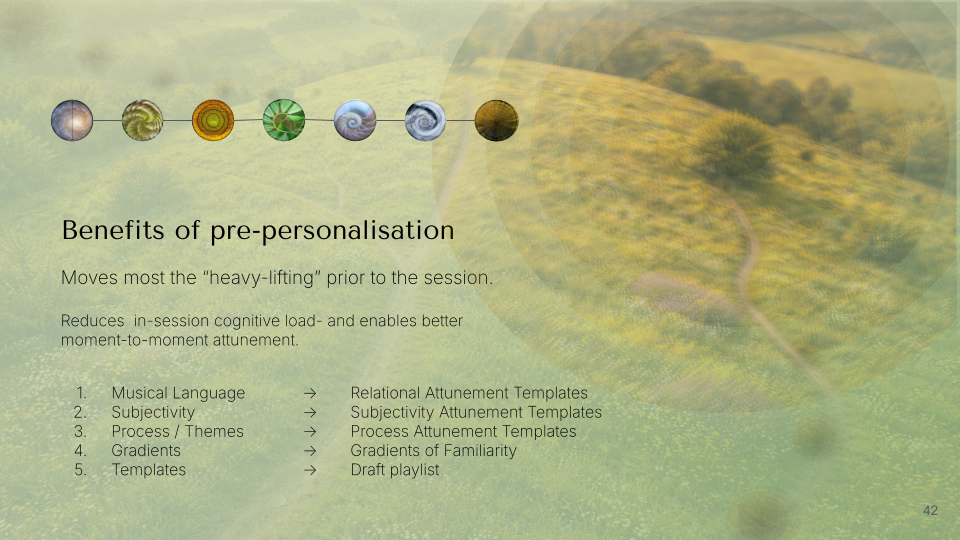 Benefits of pre-personalisation

Moves most the “heavy-lifting” prior to the session.

Reduces  in-session cognitive load- and enables better moment-to-moment attunement.

1. Musical Language → Relational Attunement Templates
2. Subjectivity → Subjectivity Attunement Templates
3. Process / Themes → Process Attunement Templates
4. Gradients → Gradients of Familiarity
5. Templates → Draft playlist

42